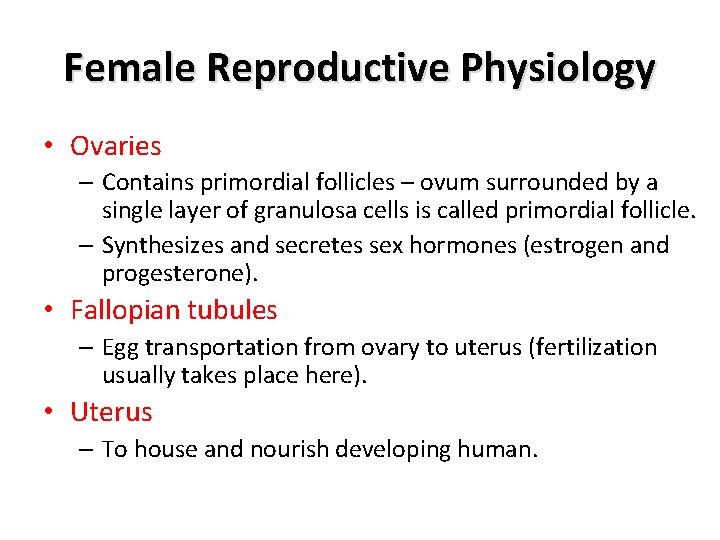 Female Reproductive Physiology

• Ovaries
– Contains primordial follicles – ovum surrounded by a single layer of granulosa cells is called primordial follicle.
– Synthesizes and secretes sex hormones (estrogen and progesterone).

• Fallopian tubules
– Egg transportation from ovary to uterus (fertilization usually takes place here).

• Uterus
– To house and nourish developing human.